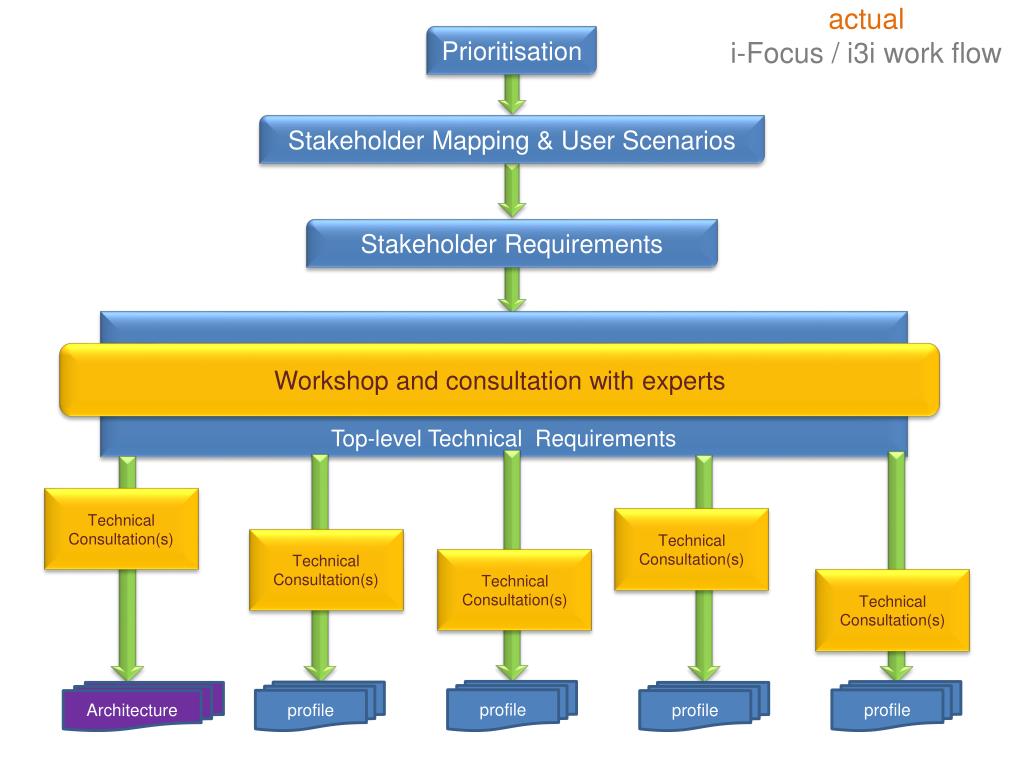 actual
i-Focus / i3i work flow

Prioritisation

Stakeholder Mapping & User Scenarios

Stakeholder Requirements

Workshop and consultation with experts

Top-level Technical Requirements

Technical Consultation(s)

Technical Consultation(s)

Technical Consultation(s)

Technical Consultation(s)

Technical Consultation(s)

Architecture

profile

profile

profile

profile